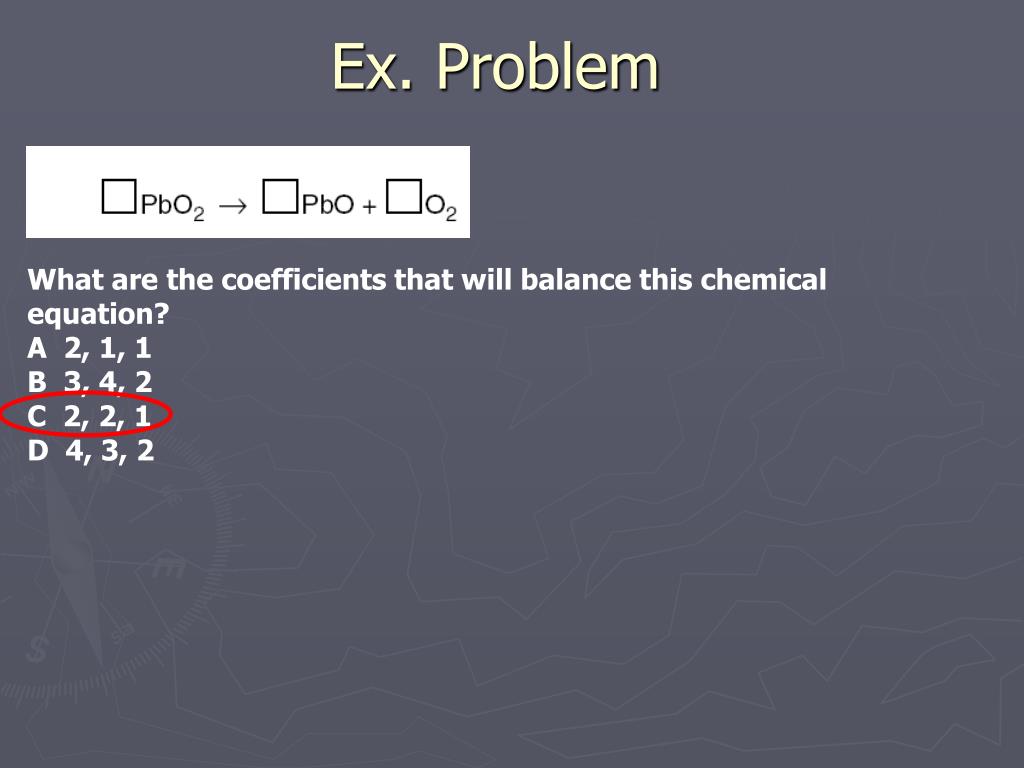 Ex. Problem

$\square PbO_2 \rightarrow \square PbO + \square O_2$

What are the coefficients that will balance this chemical equation?
A 2, 1, 1
B 3, 4, 2
C 2, 2, 1
D 4, 3, 2